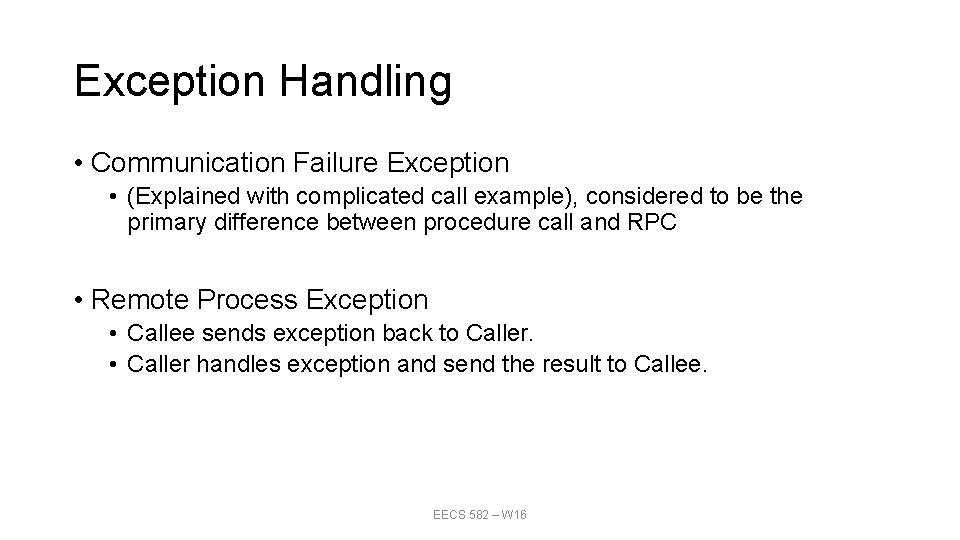 Exception Handling

• Communication Failure Exception
  • (Explained with complicated call example), considered to be the primary difference between procedure call and RPC

• Remote Process Exception
  • Callee sends exception back to Caller.
  • Caller handles exception and send the result to Callee.

EECS 582 – W16